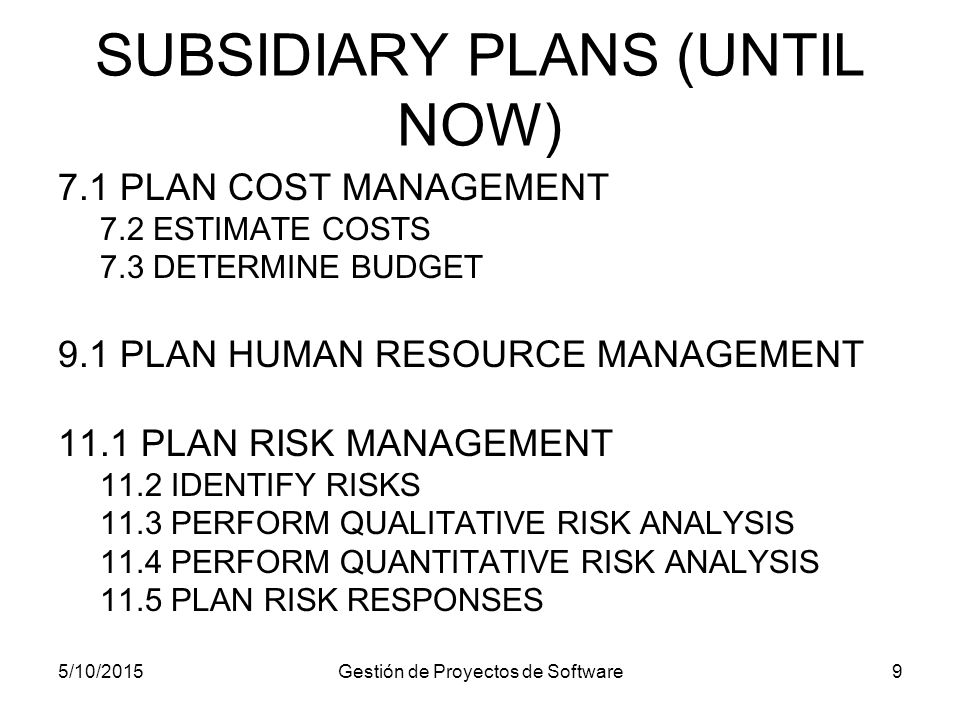 SUBSIDIARY PLANS (UNTIL NOW)

7.1 PLAN COST MANAGEMENT
7.2 ESTIMATE COSTS
7.3 DETERMINE BUDGET

9.1 PLAN HUMAN RESOURCE MANAGEMENT

11.1 PLAN RISK MANAGEMENT
11.2 IDENTIFY RISKS
11.3 PERFORM QUALITATIVE RISK ANALYSIS
11.4 PERFORM QUANTITATIVE RISK ANALYSIS
11.5 PLAN RISK RESPONSES

5/10/2015
Gestión de Proyectos de Software
9